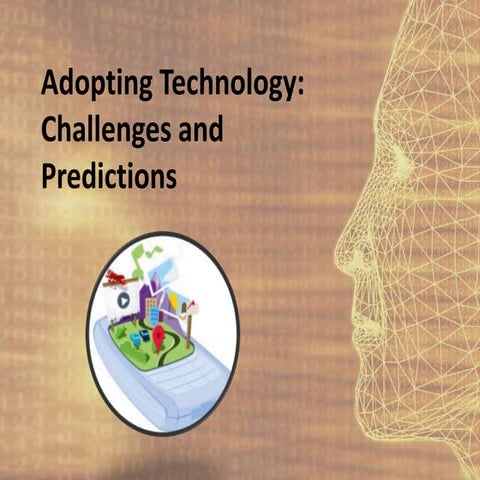 Adopting Technology: Challenges and Predictions